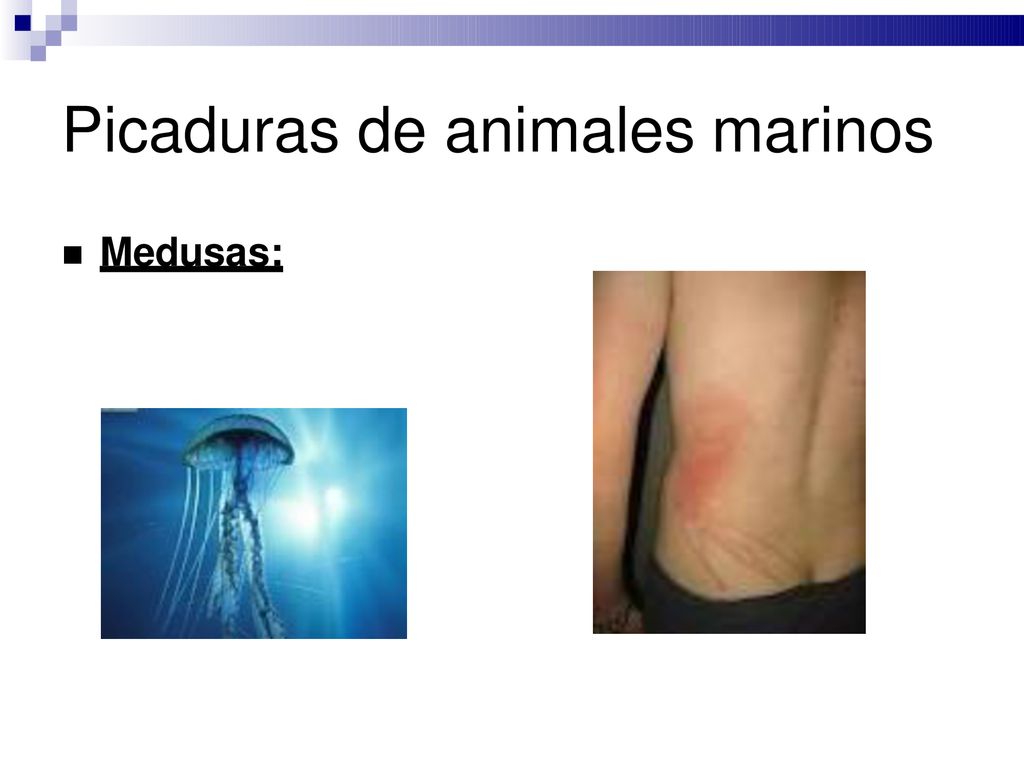 Picaduras de animales marinos

Medusas: